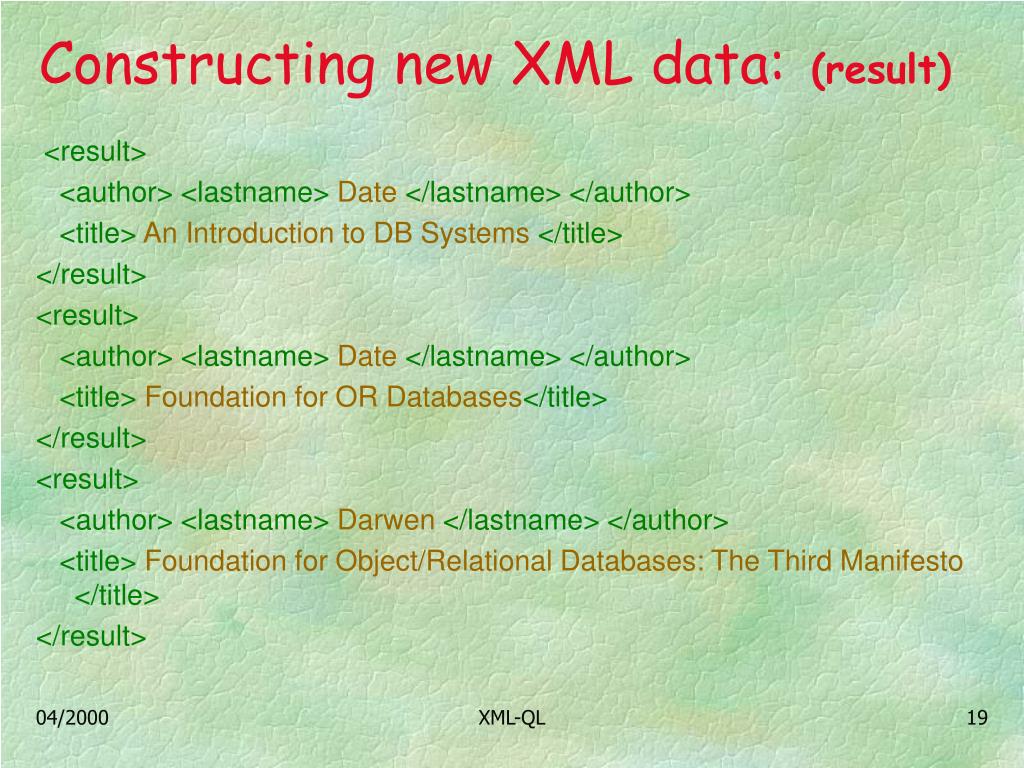 Constructing new XML data: (result)

<result>
<author> <lastname> Date </lastname> </author>
<title> An Introduction to DB Systems </title>
</result>
<result>
<author> <lastname> Date </lastname> </author>
<title> Foundation for OR Databases</title>
</result>
<result>
<author> <lastname> Darwen </lastname> </author>
<title> Foundation for Object/Relational Databases: The Third Manifesto </title>
</result>

04/2000

XML-QL

19